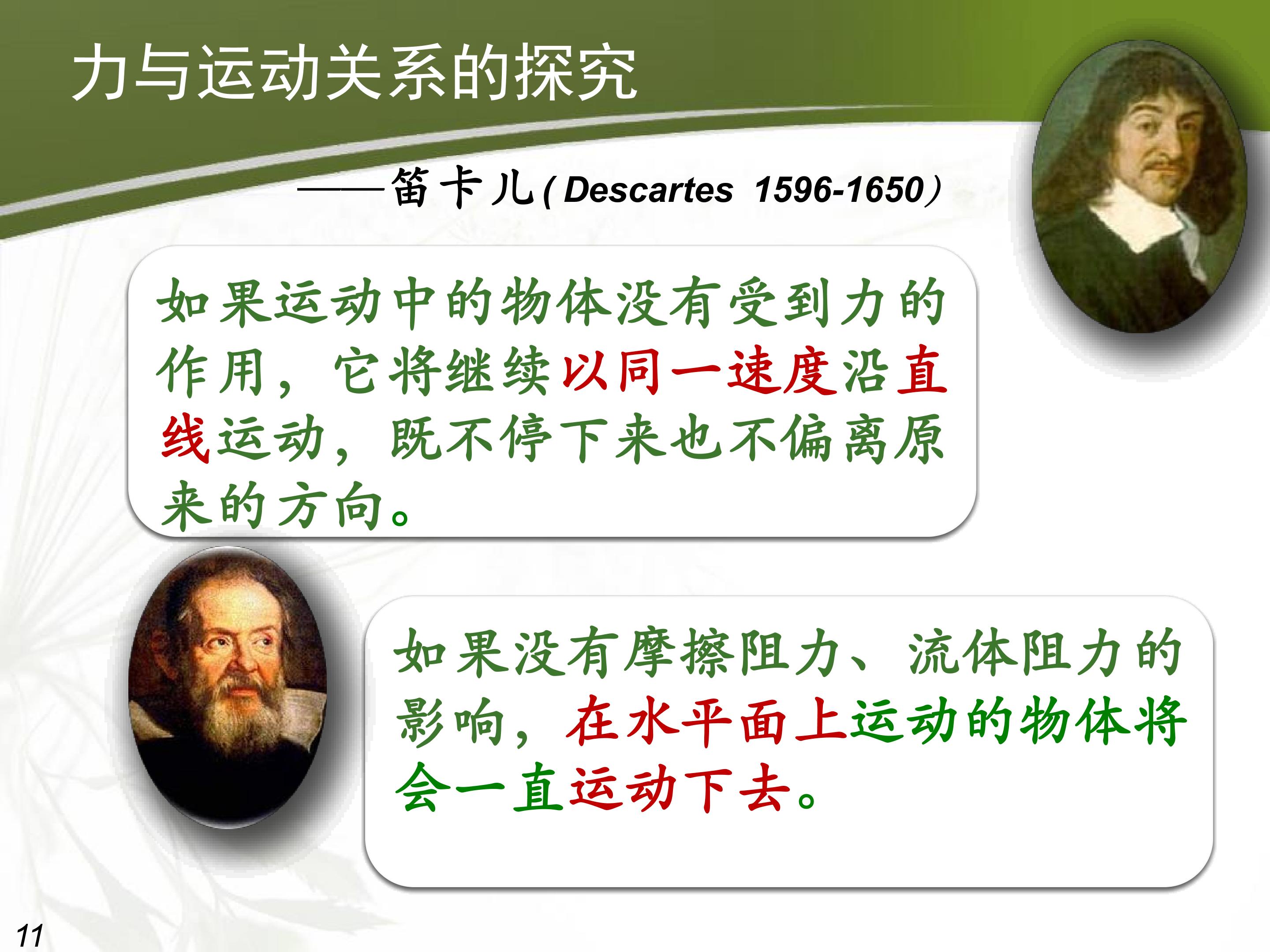 力与运动关系的探究

——笛卡儿(Descartes 1596-1650)

如果运动中的物体没有受到力的作用，它将继续以同一速度沿直线运动，既不停下来也不偏离原来的方向。

如果没有摩擦阻力、流体阻力的影响，在水平面上运动的物体将会一直运动下去。

11